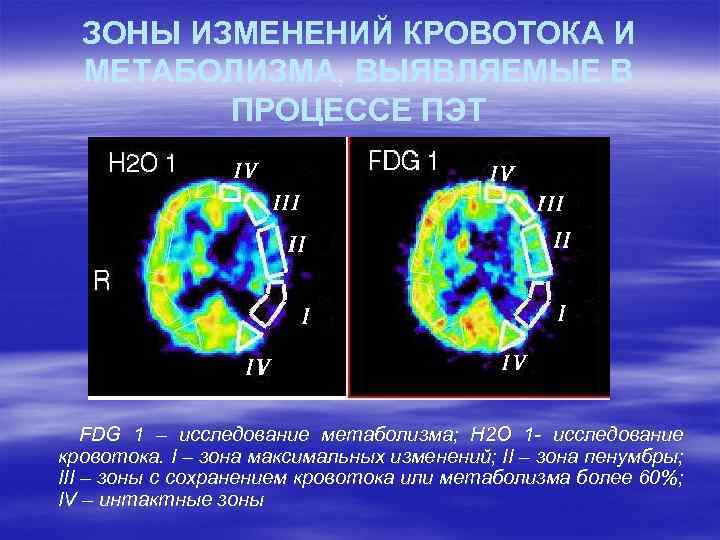 ЗОНЫ ИЗМЕНЕНИЙ КРОВОТОКА И МЕТАБОЛИЗМА, ВЫЯВЛЯЕМЫЕ В ПРОЦЕССЕ ПЭТ

H2O 1

IV

III

II

R

I

IV

FDG 1

IV

III

II

I

IV

FDG 1 – исследование метаболизма; H2O 1- исследование кровотока. I – зона максимальных изменений; II – зона пенумбры; III – зоны с сохранением кровотока или метаболизма более 60%; IV – интактные зоны